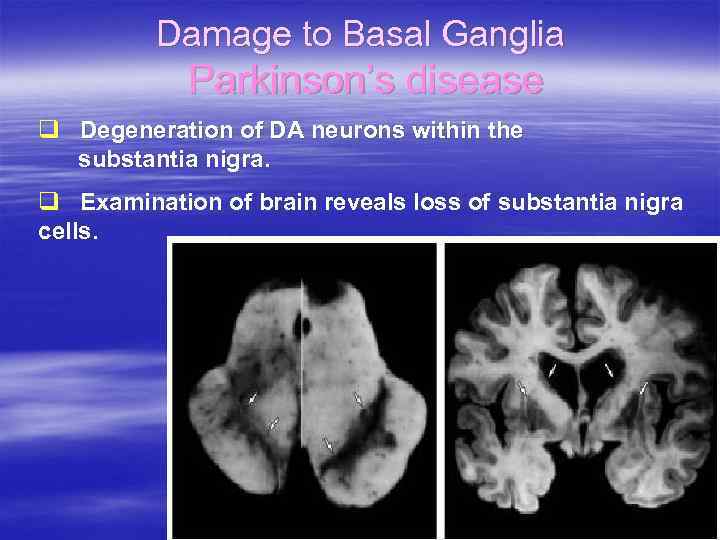 Damage to Basal Ganglia
Parkinson's disease

❑ Degeneration of DA neurons within the substantia nigra.

❑ Examination of brain reveals loss of substantia nigra cells.